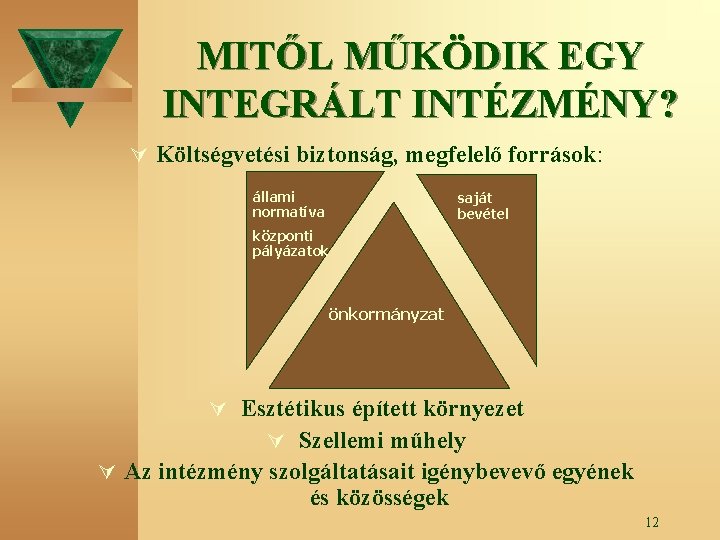 MITŐL MŰKÖDIK EGY INTEGRÁLT INTÉZMÉNY?

Költségvetési biztonság, megfelelő források:

állami normatíva

központi pályázatok

saját bevétel

önkormányzat

Esztétikus épített környezet

Szellemi műhely

Az intézmény szolgáltatásait igénybevevő egyének és közösségek

12